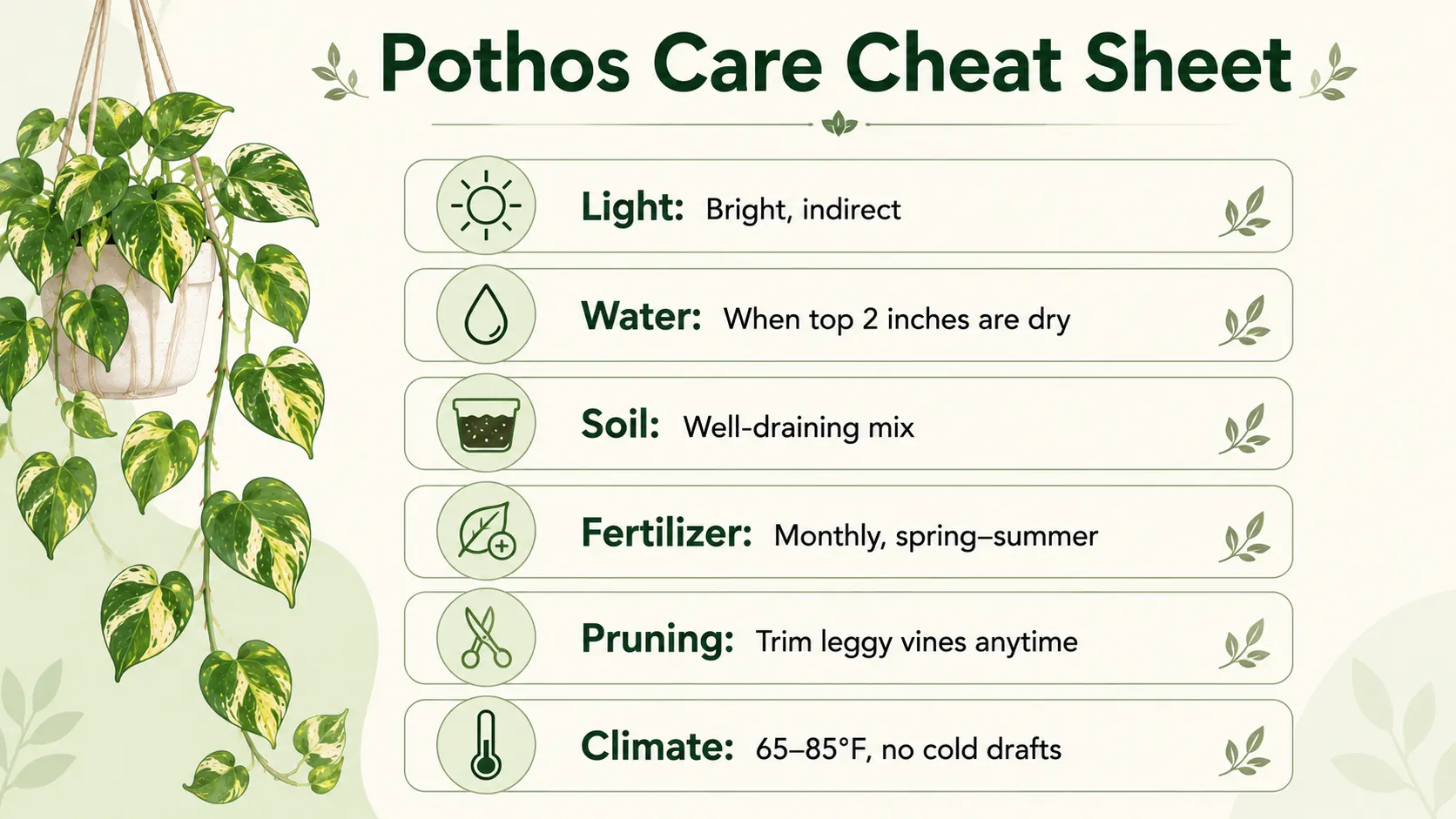 Pothos Care Cheat Sheet

Light: Bright, indirect

Water: When top 2 inches are dry

Soil: Well-draining mix

Fertilizer: Monthly, spring–summer

Pruning: Trim leggy vines anytime

Climate: 65–85°F, no cold drafts